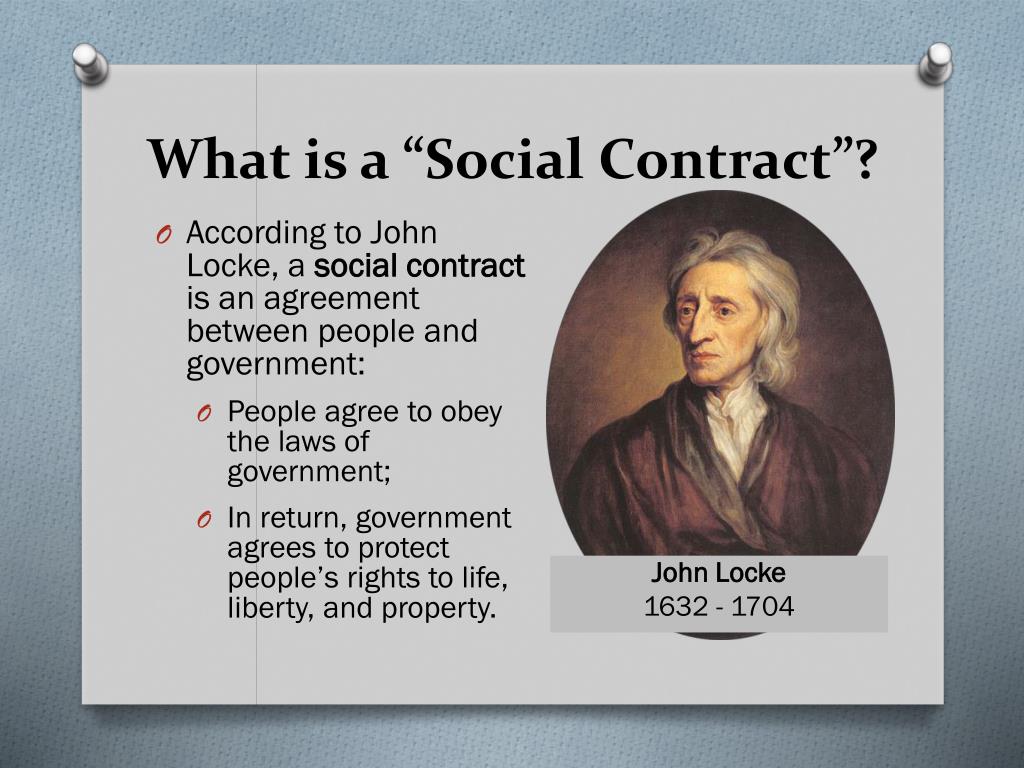 What is a “Social Contract”?

O According to John Locke, a social contract is an agreement between people and government:

O People agree to obey the laws of government;

O In return, government agrees to protect people’s rights to life, liberty, and property.

John Locke
1632 - 1704